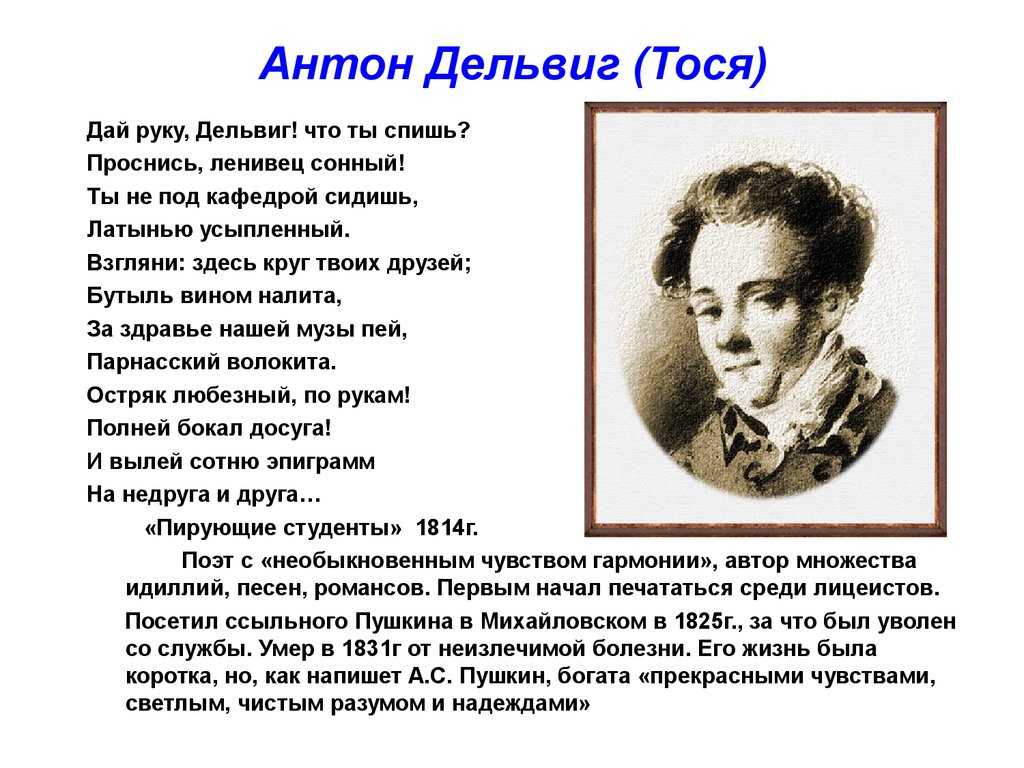 Антон Дельвиг (Тося)

Дай руку, Дельвиг! что ты спишь?
Проснись, ленивец сонный!
Ты не под кафедрой сидишь,
Латынью усыпленный.
Взгляни: здесь круг твоих друзей;
Бутыль вином налита,
За здравье нашей музы пей,
Парнасский волокита.
Остряк любезный, по рукам!
Полней бокал досуга!
И вылей сотню эпиграмм
На недруга и друга…
«Пирующие студенты» 1814г.

Поэт с «необыкновенным чувством гармонии», автор множества идиллий, песен, романсов. Первым начал печататься среди лицеистов.

Посетил ссыльного Пушкина в Михайловском в 1825г., за что был уволен со службы. Умер в 1831г от неизлечимой болезни. Его жизнь была коротка, но, как напишет А.С. Пушкин, богата «прекрасными чувствами, светлым, чистым разумом и надеждами»